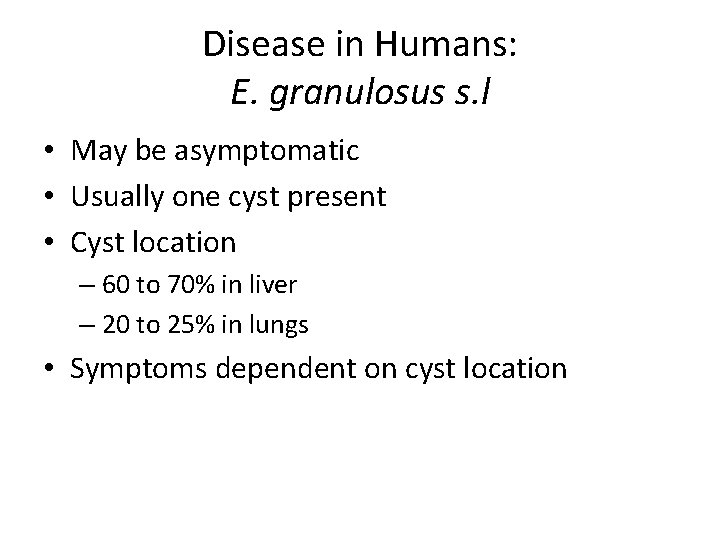 Disease in Humans:
E. granulosus s.l

• May be asymptomatic
• Usually one cyst present
• Cyst location
– 60 to 70% in liver
– 20 to 25% in lungs
• Symptoms dependent on cyst location